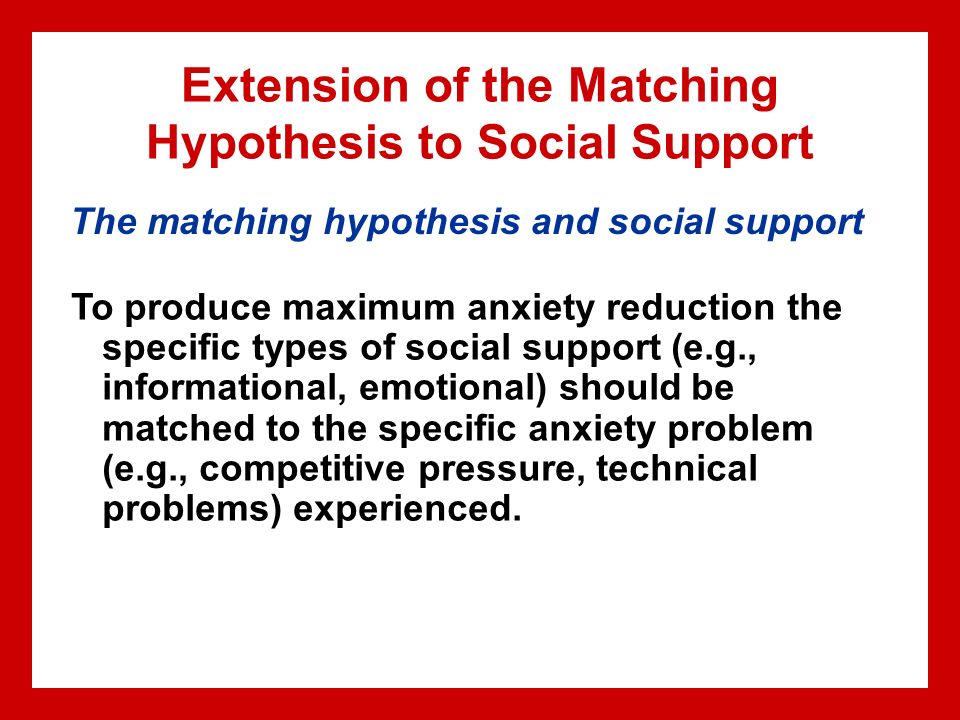 Extension of the Matching Hypothesis to Social Support

The matching hypothesis and social support

To produce maximum anxiety reduction the specific types of social support (e.g., informational, emotional) should be matched to the specific anxiety problem (e.g., competitive pressure, technical problems) experienced.